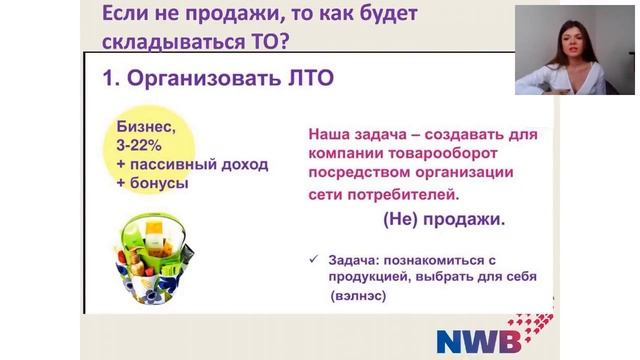 Если не продажи, то как будет складываться ТО?

1. Организовать ЛТО

Бизнес,
3-22%
+ пассивный доход
+ бонусы

Наша задача – создавать для компании товарооборот посредством организации сети потребителей.

(Не) продажи.

✓ Задача: познакомиться с продукцией, выбрать для себя (вэлнэс)

NWB